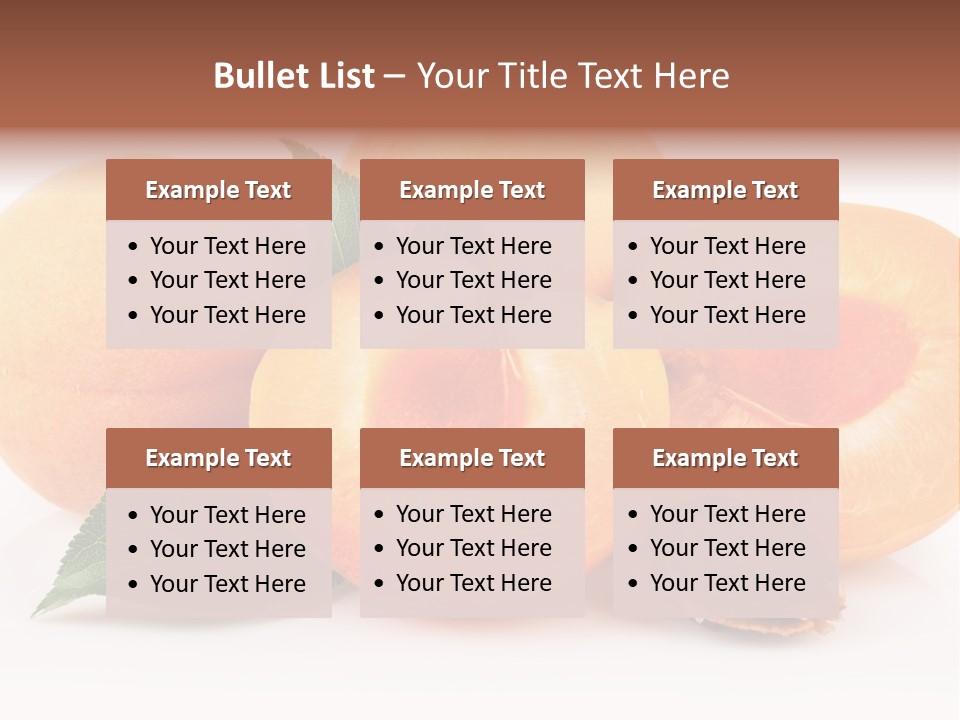 Bullet List – Your Title Text Here

Example Text
• Your Text Here
• Your Text Here
• Your Text Here

Example Text
• Your Text Here
• Your Text Here
• Your Text Here

Example Text
• Your Text Here
• Your Text Here
• Your Text Here

Example Text
• Your Text Here
• Your Text Here
• Your Text Here

Example Text
• Your Text Here
• Your Text Here
• Your Text Here

Example Text
• Your Text Here
• Your Text Here
• Your Text Here